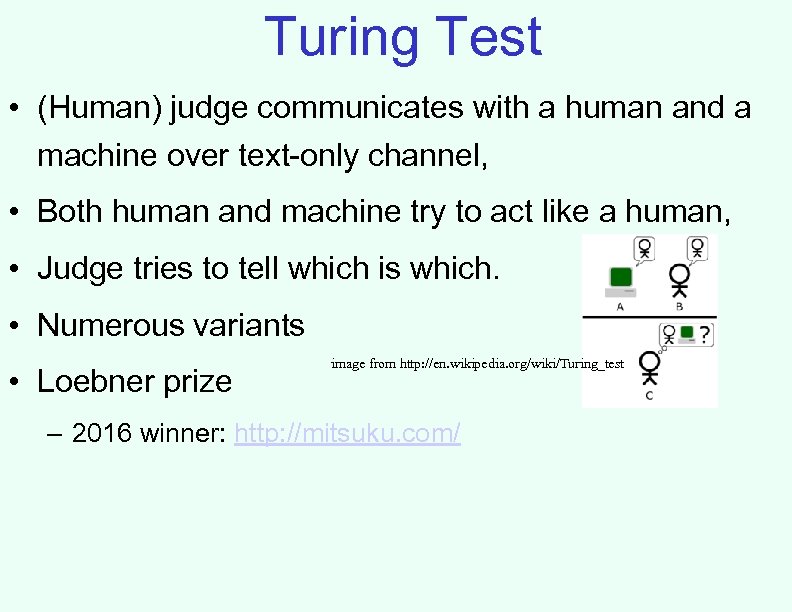 Turing Test

• (Human) judge communicates with a human and a machine over text-only channel,

• Both human and machine try to act like a human,

• Judge tries to tell which is which.

• Numerous variants

• Loebner prize

– 2016 winner: http://mitsuku.com/

image from http://en.wikipedia.org/wiki/Turing_test

A

B

?

C